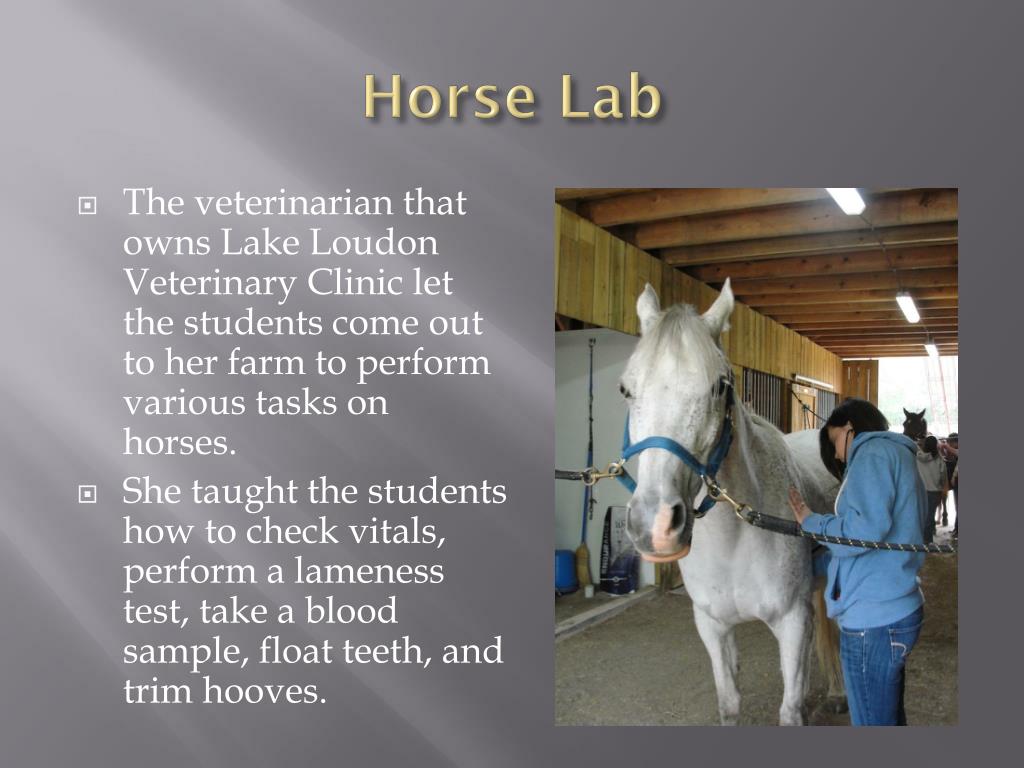 Horse Lab

The veterinarian that owns Lake Loudon Veterinary Clinic let the students come out to her farm to perform various tasks on horses.

She taught the students how to check vitals, perform a lameness test, take a blood sample, float teeth, and trim hooves.